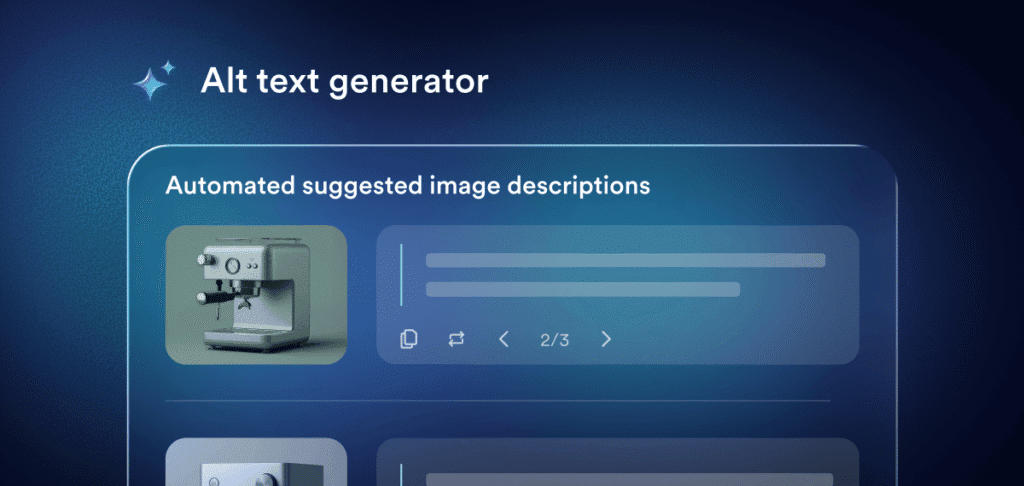 Alt text generator

Automated suggested image descriptions

2/3